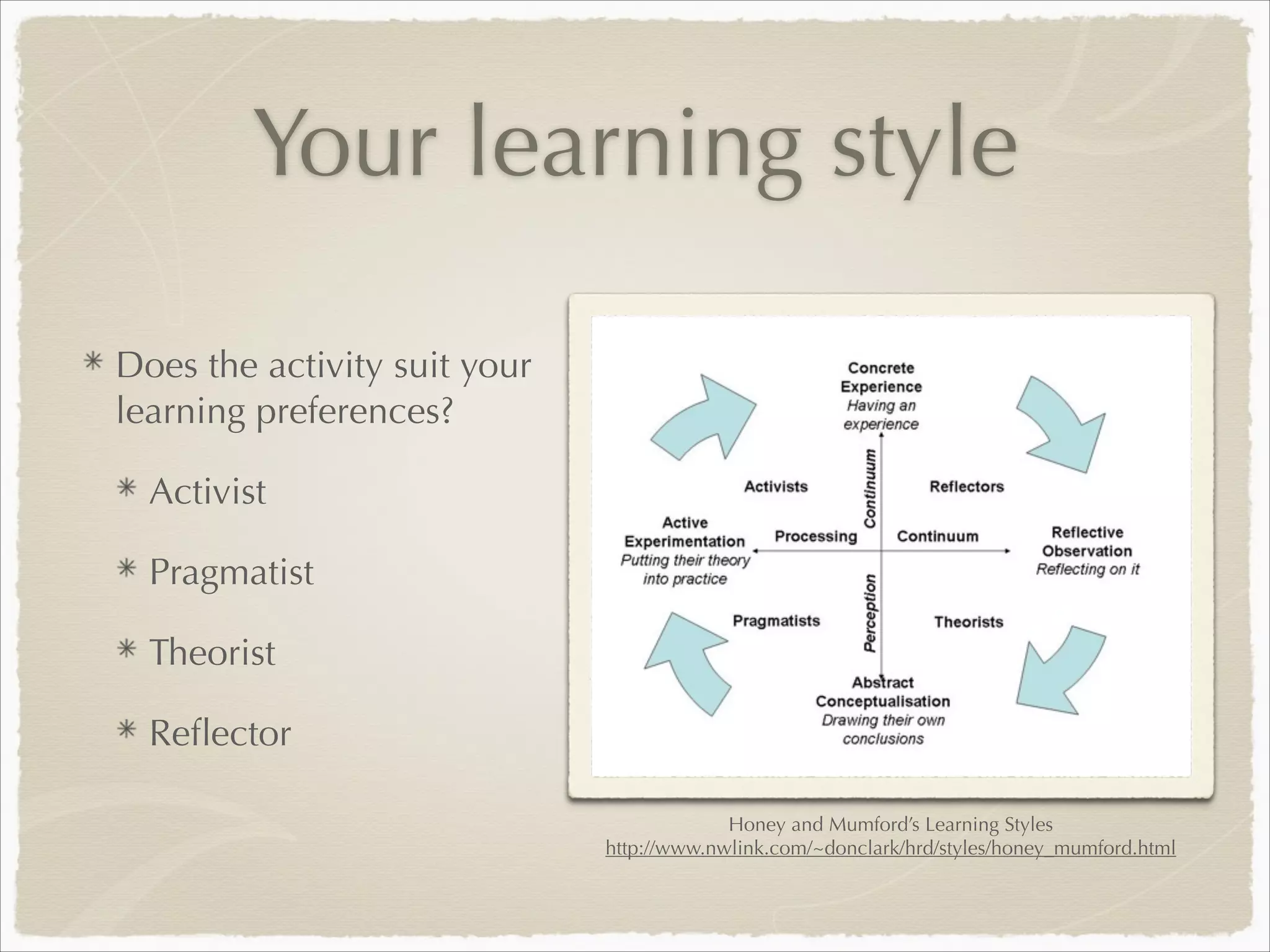 Your learning style

* Does the activity suit your learning preferences?

* Activist

* Pragmatist

* Theorist

* Reflector

Concrete Experience
Having an experience

Activists

Reflectors

Continuum

Active Experimentation
Putting their theory into practice

Processing

Continuum

Reflective Observation
Reflecting on it

Perception

Pragmatists

Theorists

Abstract Conceptualisation
Drawing their own conclusions

Honey and Mumford's Learning Styles
http://www.nwlink.com/~donclark/hrd/styles/honey_mumford.html